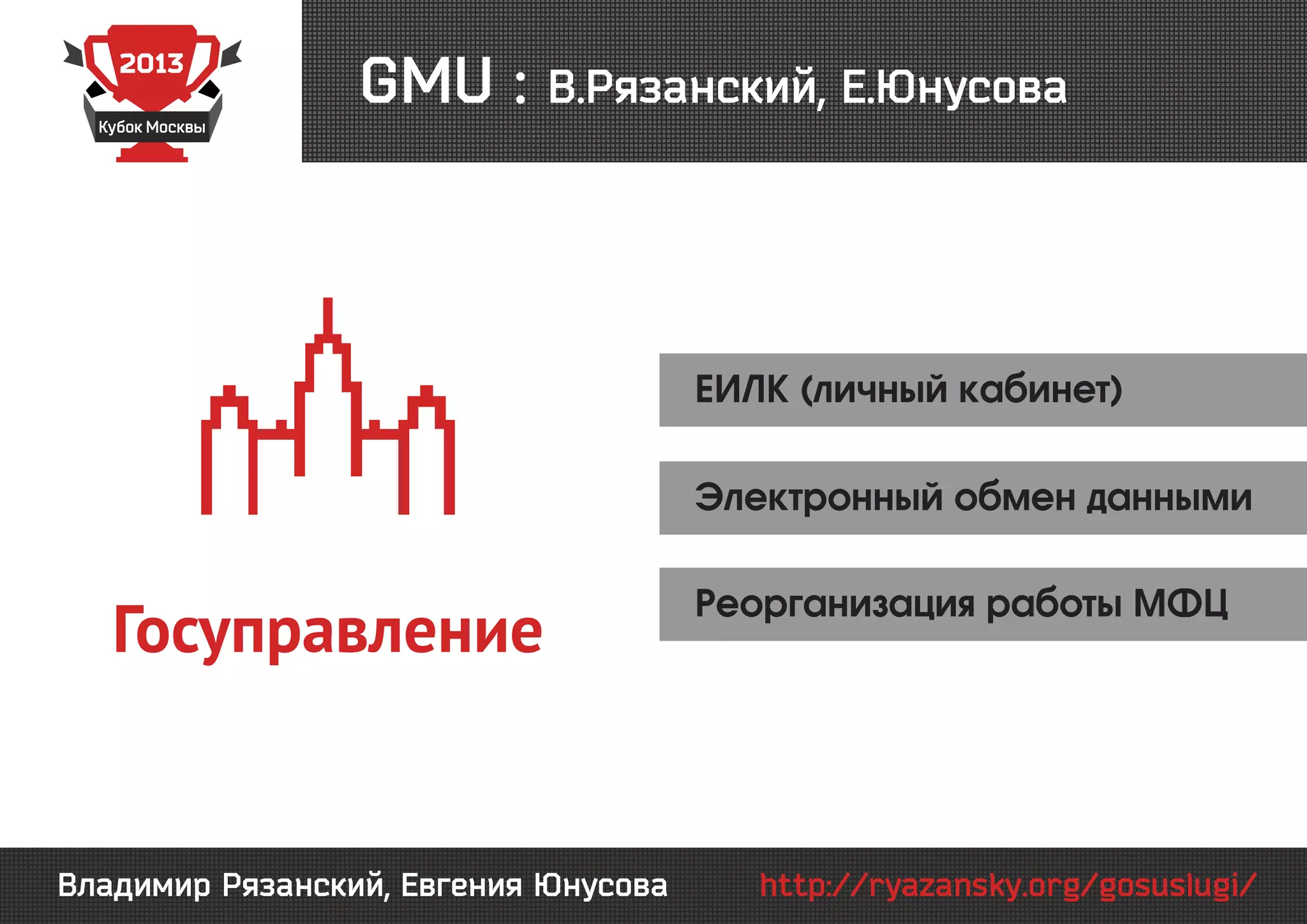 2013
Кубок Москвы

GMU : В.Рязанский, Е.Юнусова

Госуправление

ЕИЛК (личный кабинет)

Электронный обмен данными

Реорганизация работы МФЦ

Владимир Рязанский, Евгения Юнусова http://ryazansky.org/gosuslugi/